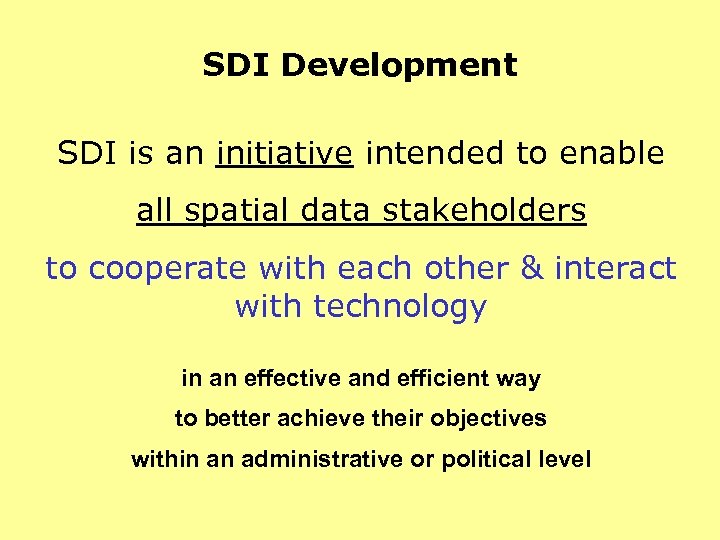 SDI Development

SDI is an initiative intended to enable

all spatial data stakeholders

to cooperate with each other & interact with technology

in an effective and efficient way

to better achieve their objectives

within an administrative or political level